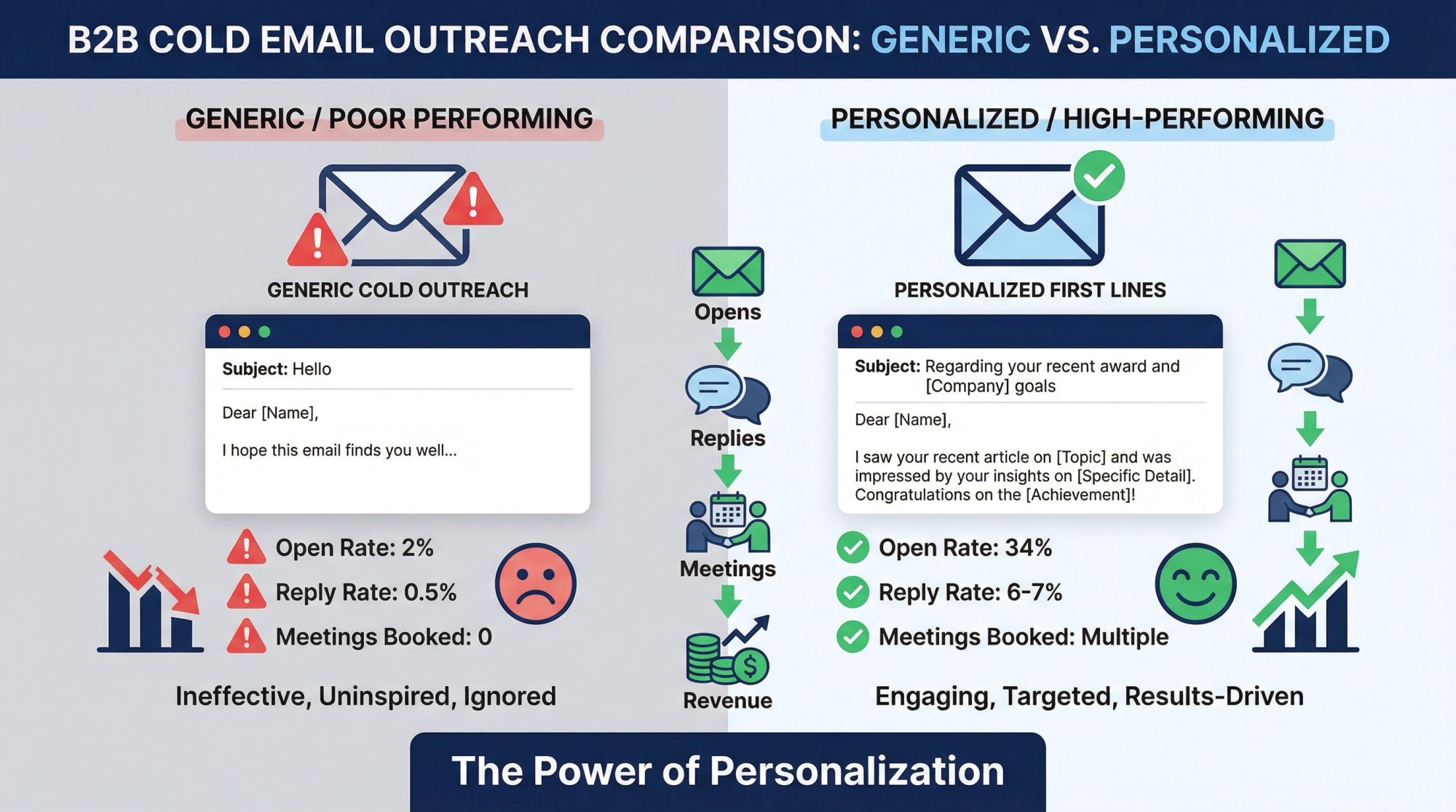 B2B COLD EMAIL OUTREACH COMPARISON: GENERIC VS. PERSONALIZED

GENERIC / POOR PERFORMING

GENERIC COLD OUTREACH

Subject: Hello

Dear [Name],

I hope this email finds you well...

Open Rate: 2%

Reply Rate: 0.5%

Meetings Booked: 0

Ineffective, Uninspired, Ignored

Opens

Replies

Meetings

Revenue

PERSONALIZED / HIGH-PERFORMING

PERSONALIZED FIRST LINES

Subject: Regarding your recent award and [Company] goals

Dear [Name],

I saw your recent article on [Topic] and was impressed by your insights on [Specific Detail]. Congratulations on the [Achievement]!

Open Rate: 34%

Reply Rate: 6-7%

Meetings Booked: Multiple

Engaging, Targeted, Results-Driven

The Power of Personalization